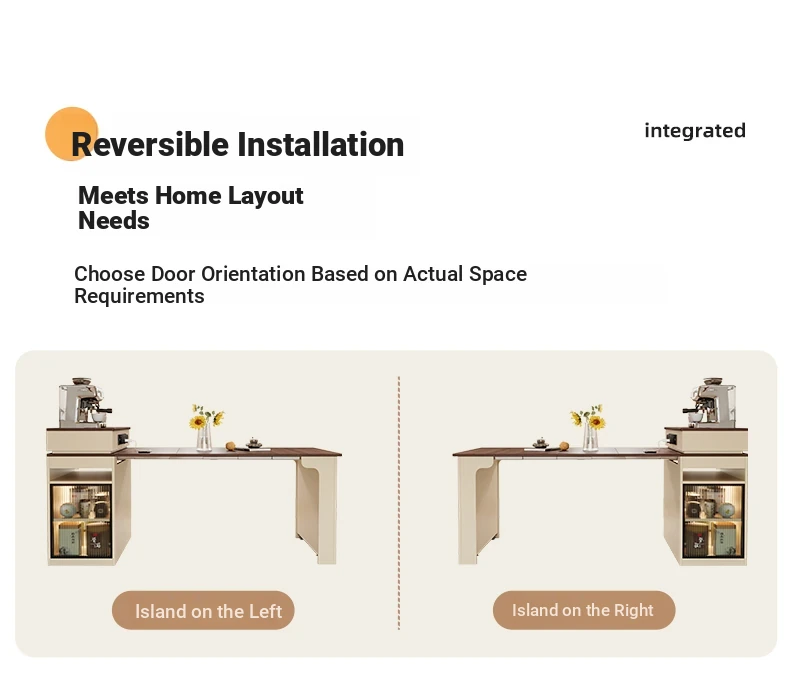 Reversible Installation

integrated

Meets Home Layout Needs

Choose Door Orientation Based on Actual Space Requirements

Island on the Left

Island on the Right